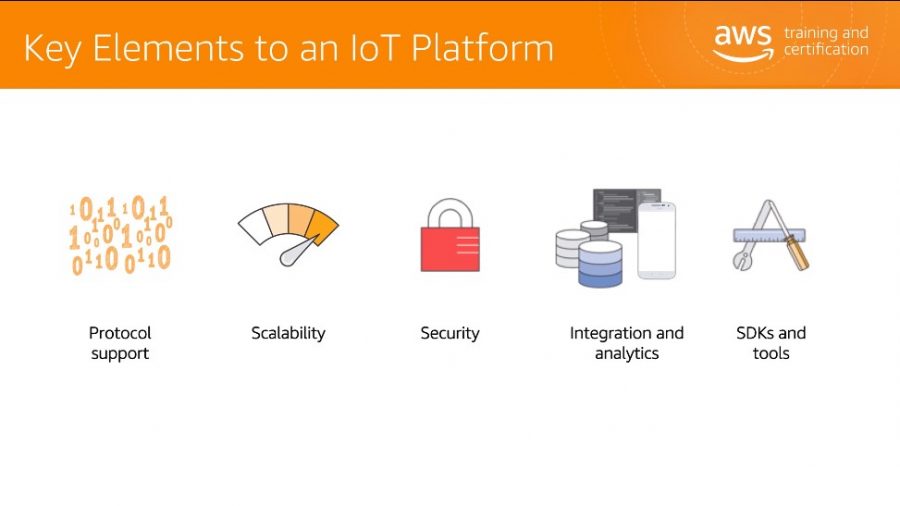 Key Elements to an IoT Platform

aws training and certification

Protocol support

Scalability

Security

Integration and analytics

SDKs and tools